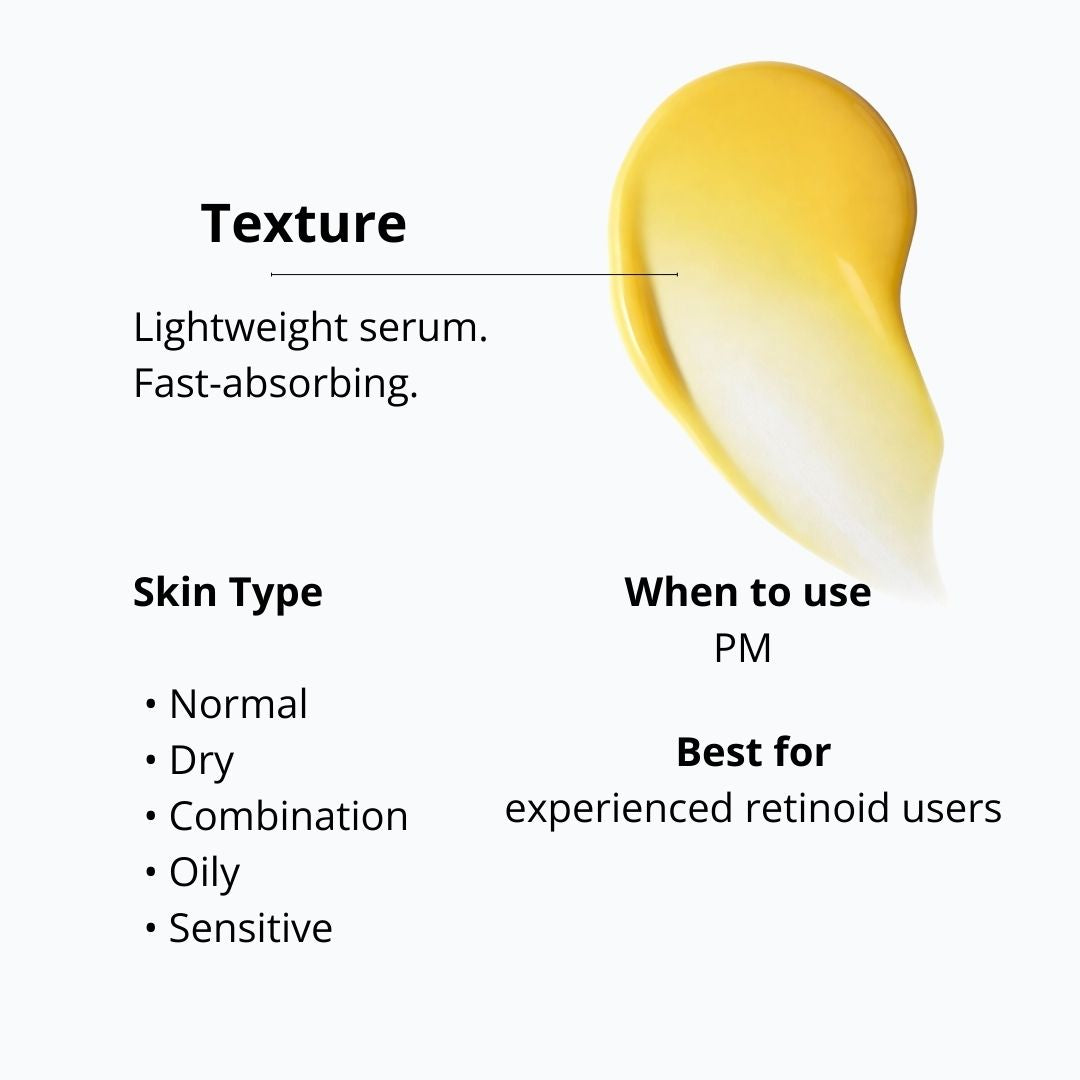 Texture

Lightweight serum.
Fast-absorbing.

Skin Type

• Normal
• Dry
• Combination
• Oily
• Sensitive

When to use
PM

Best for
experienced retinoid users